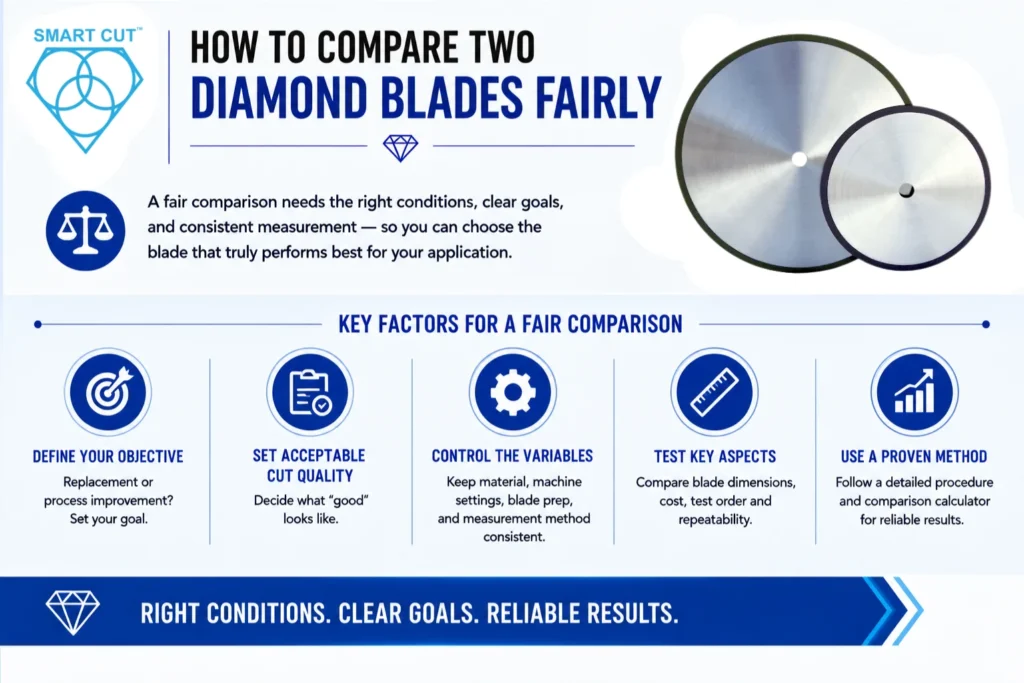 SMART CUT™

HOW TO COMPARE TWO
DIAMOND BLADES FAIRLY

A fair comparison needs the right conditions, clear goals, and consistent measurement — so you can choose the blade that truly performs best for your application.

KEY FACTORS FOR A FAIR COMPARISON

DEFINE YOUR OBJECTIVE
Replacement or process improvement? Set your goal.

SET ACCEPTABLE CUT QUALITY
Decide what "good" looks like.

CONTROL THE VARIABLES
Keep material, machine settings, blade prep, and measurement method consistent.

TEST KEY ASPECTS
Compare blade dimensions, cost, test order and repeatability.

USE A PROVEN METHOD
Follow a detailed procedure and comparison calculator for reliable results.

RIGHT CONDITIONS. CLEAR GOALS. RELIABLE RESULTS.